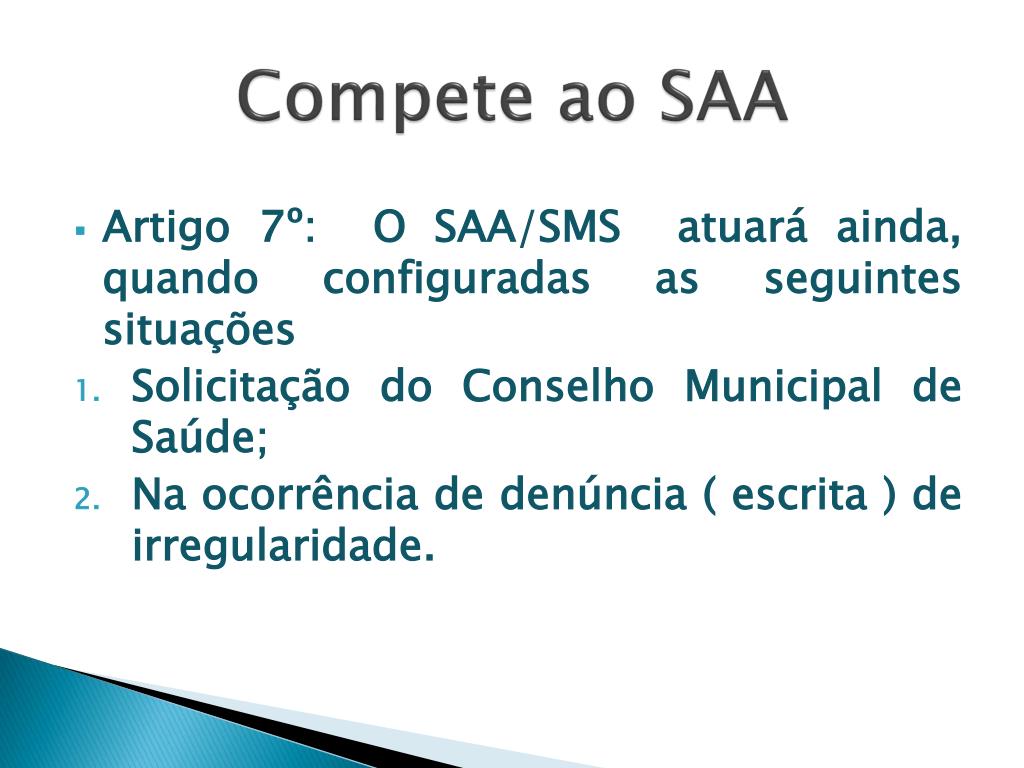 Compete ao SAA

▪ Artigo 7º: O SAA/SMS atuará ainda, quando configuradas as seguintes situações

1. Solicitação do Conselho Municipal de Saúde;
2. Na ocorrência de denúncia ( escrita ) de irregularidade.